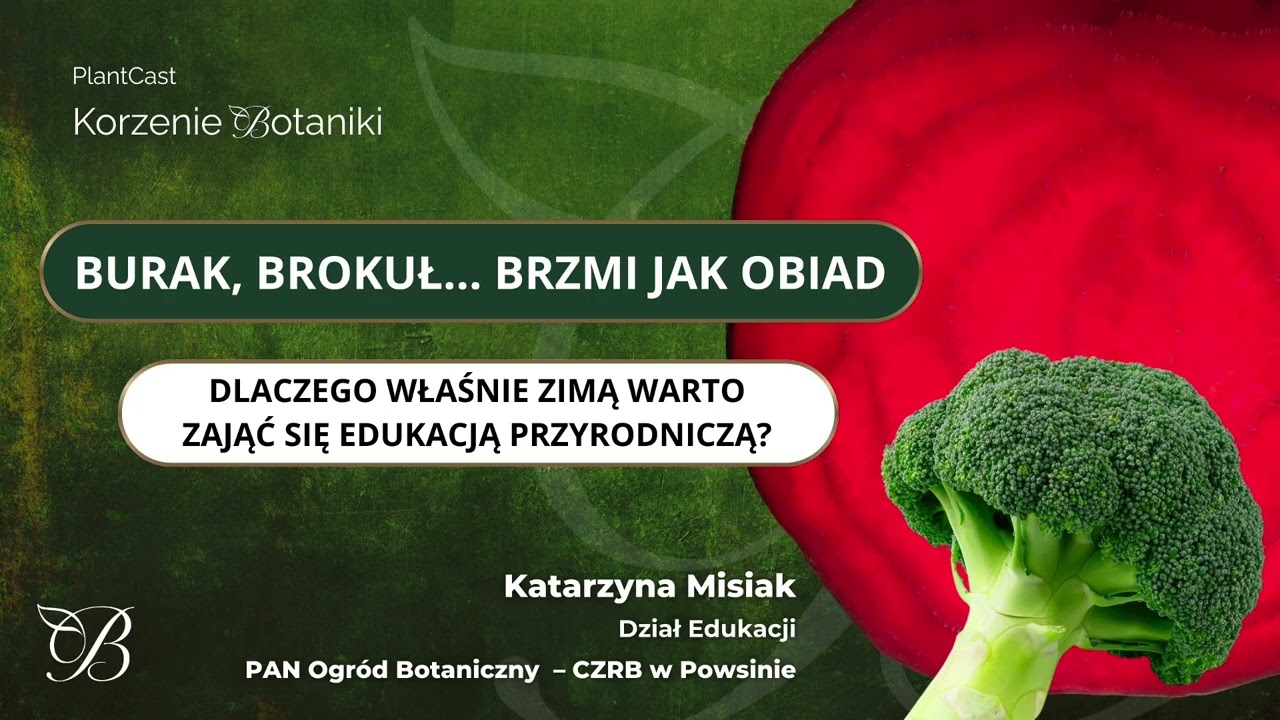 PlantCast
Korzenie Botaniki

BURAK, BROKUŁ... BRZMI JAK OBIAD

DLACZEGO WŁAŚNIE ZIMĄ WARTO ZAJĄĆ SIĘ EDUKACJĄ PRZYRODNICZĄ?

Katarzyna Misiak
Dział Edukacji
PAN Ogród Botaniczny – CZRB w Powsinie

B